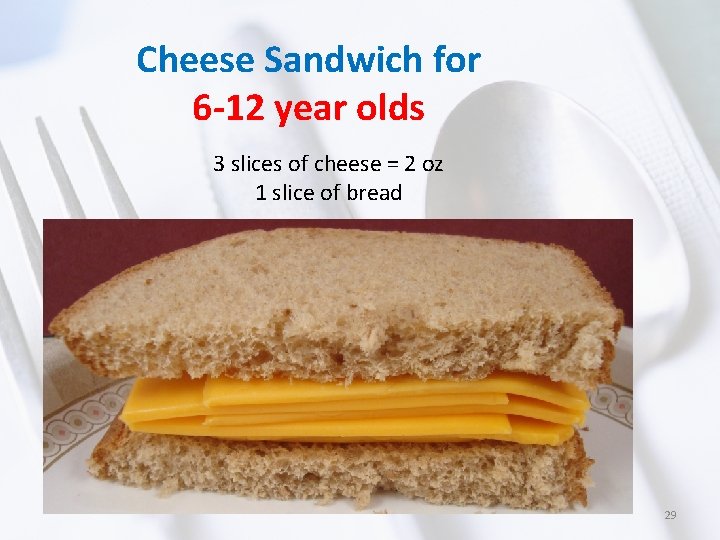 Cheese Sandwich for
6-12 year olds

3 slices of cheese = 2 oz
1 slice of bread

29